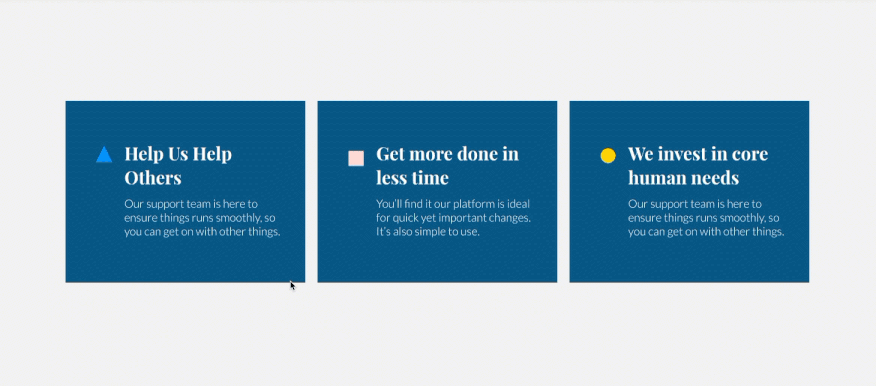 Help Us Help Others

Our support team is here to ensure things runs smoothly, so you can get on with other things.

Get more done in less time

You'll find it our platform is ideal for quick yet important changes. It's also simple to use.

We invest in core human needs

Our support team is here to ensure things runs smoothly, so you can get on with other things.